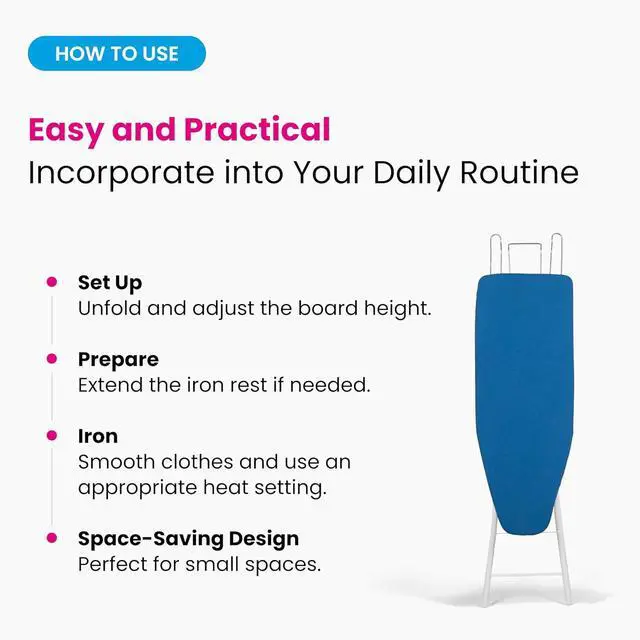 HOW TO USE

Easy and Practical
Incorporate into Your Daily Routine

Set Up
Unfold and adjust the board height.

Prepare
Extend the iron rest if needed.

Iron
Smooth clothes and use an appropriate heat setting.

Space-Saving Design
Perfect for small spaces.